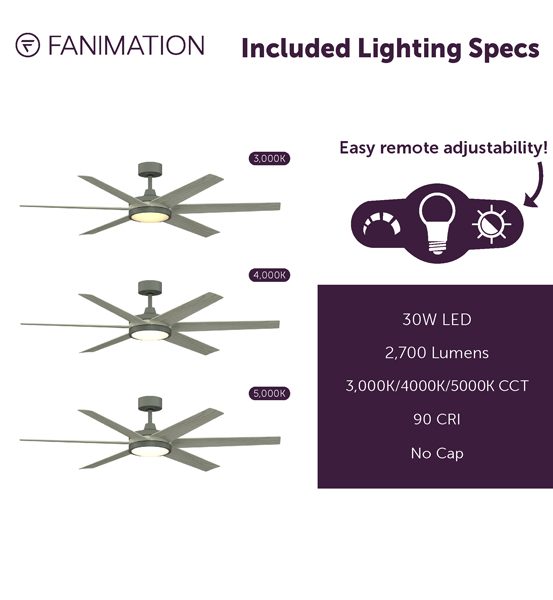 FANIMATION

Included Lighting Specs

3,000K

4,000K

5,000K

Easy remote adjustability!

30W LED

2,700 Lumens

3,000K/4000K/5000K CCT

90 CRI

No Cap